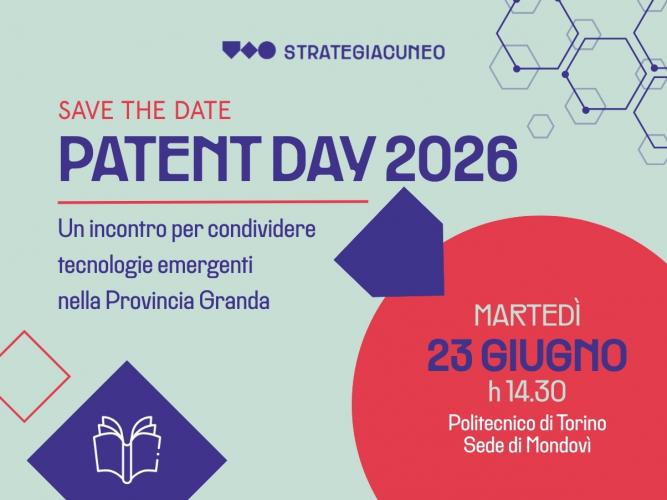 STRATEGIACUNEO

SAVE THE DATE

PATENT DAY 2026

Un incontro per condividere tecnologie emergenti nella Provincia Granda

MARTEDÌ
23 GIUGNO
h 14.30
Politecnico di Torino
Sede di Mondovì